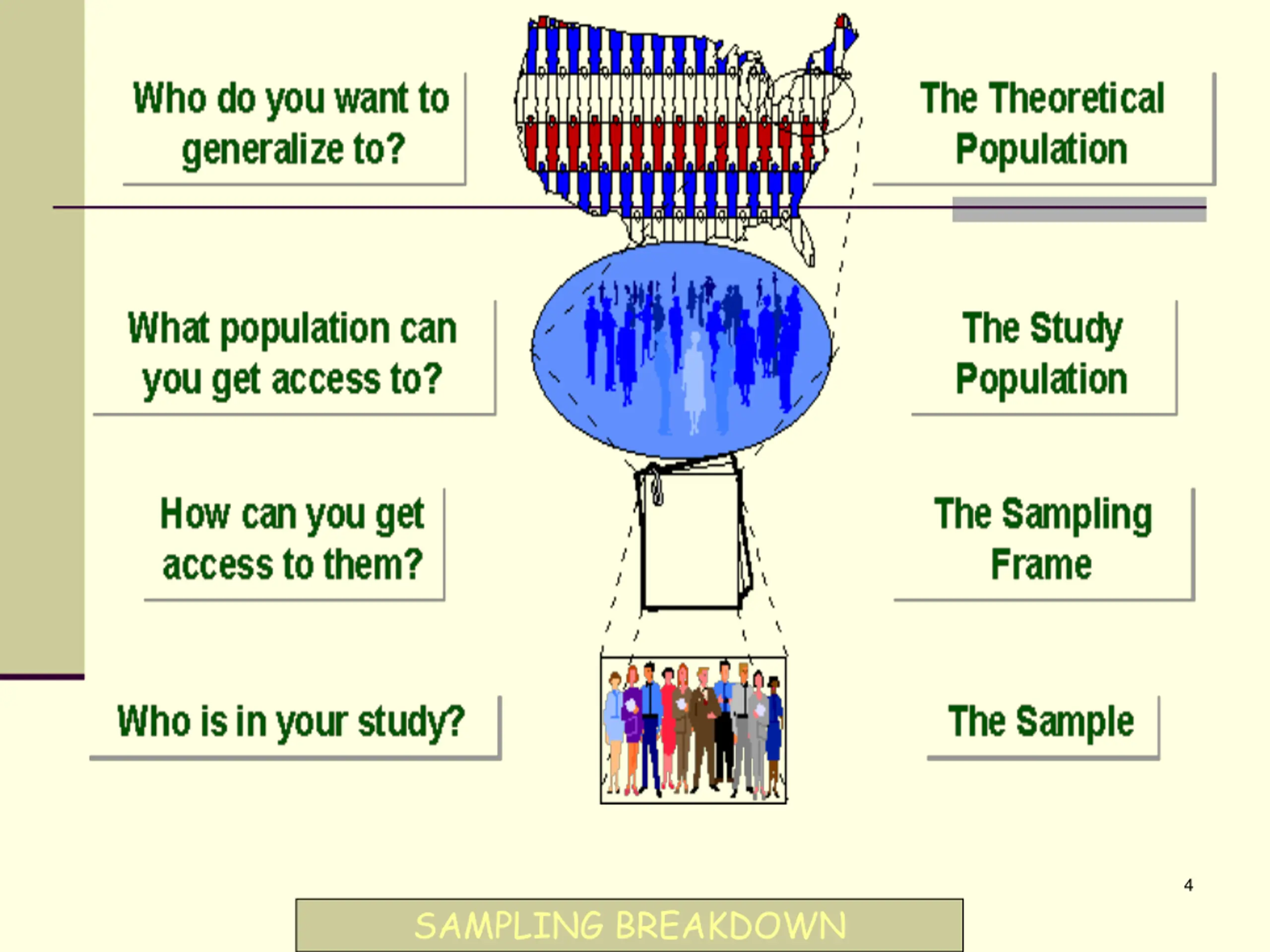 Who do you want to generalize to?

The Theoretical Population

What population can you get access to?

The Study Population

How can you get access to them?

The Sampling Frame

Who is in your study?

The Sample

4

SAMPLING BREAKDOWN